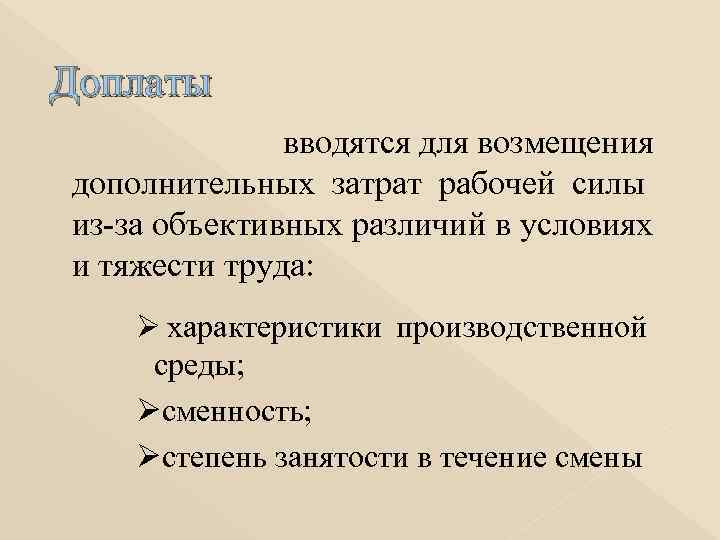 Доплаты

вводятся для возмещения дополнительных затрат рабочей силы из-за объективных различий в условиях и тяжести труда:

➢ характеристики производственной среды;

➢сменность;

➢степень занятости в течение смены